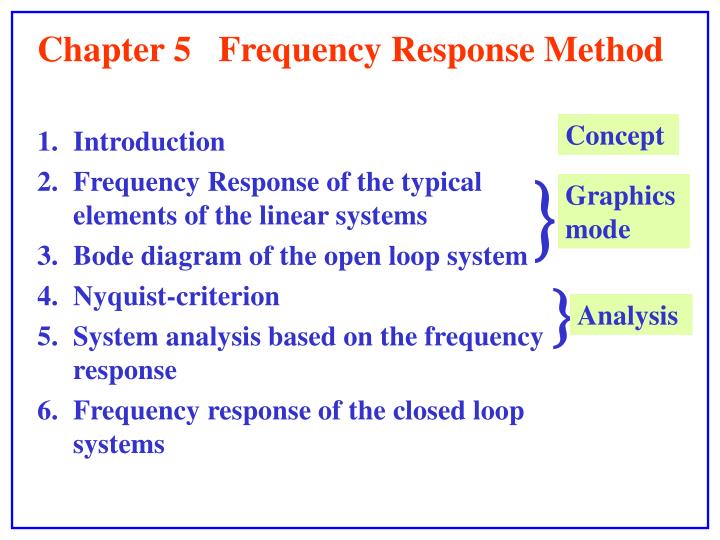 Chapter 5 Frequency Response Method

1. Introduction

2. Frequency Response of the typical elements of the linear systems

3. Bode diagram of the open loop system

4. Nyquist-criterion

5. System analysis based on the frequency response

6. Frequency response of the closed loop systems

Concept

Graphics mode

Analysis